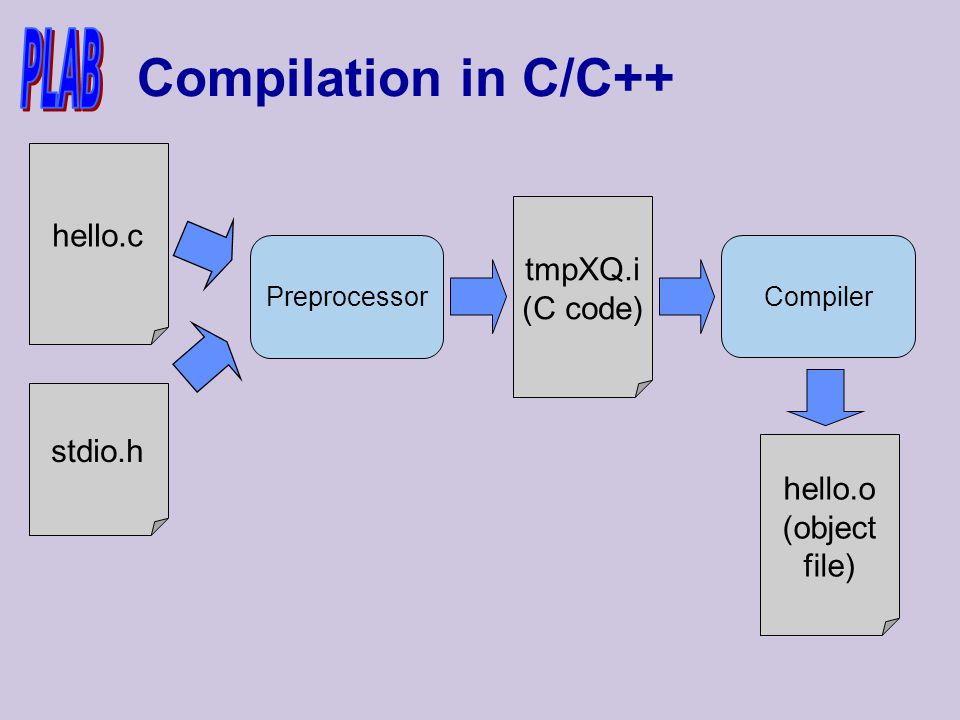 PLAB

Compilation in C/C++

hello.c

stdio.h

Preprocessor

tmpXQ.i (C code)

Compiler

hello.o (object file)